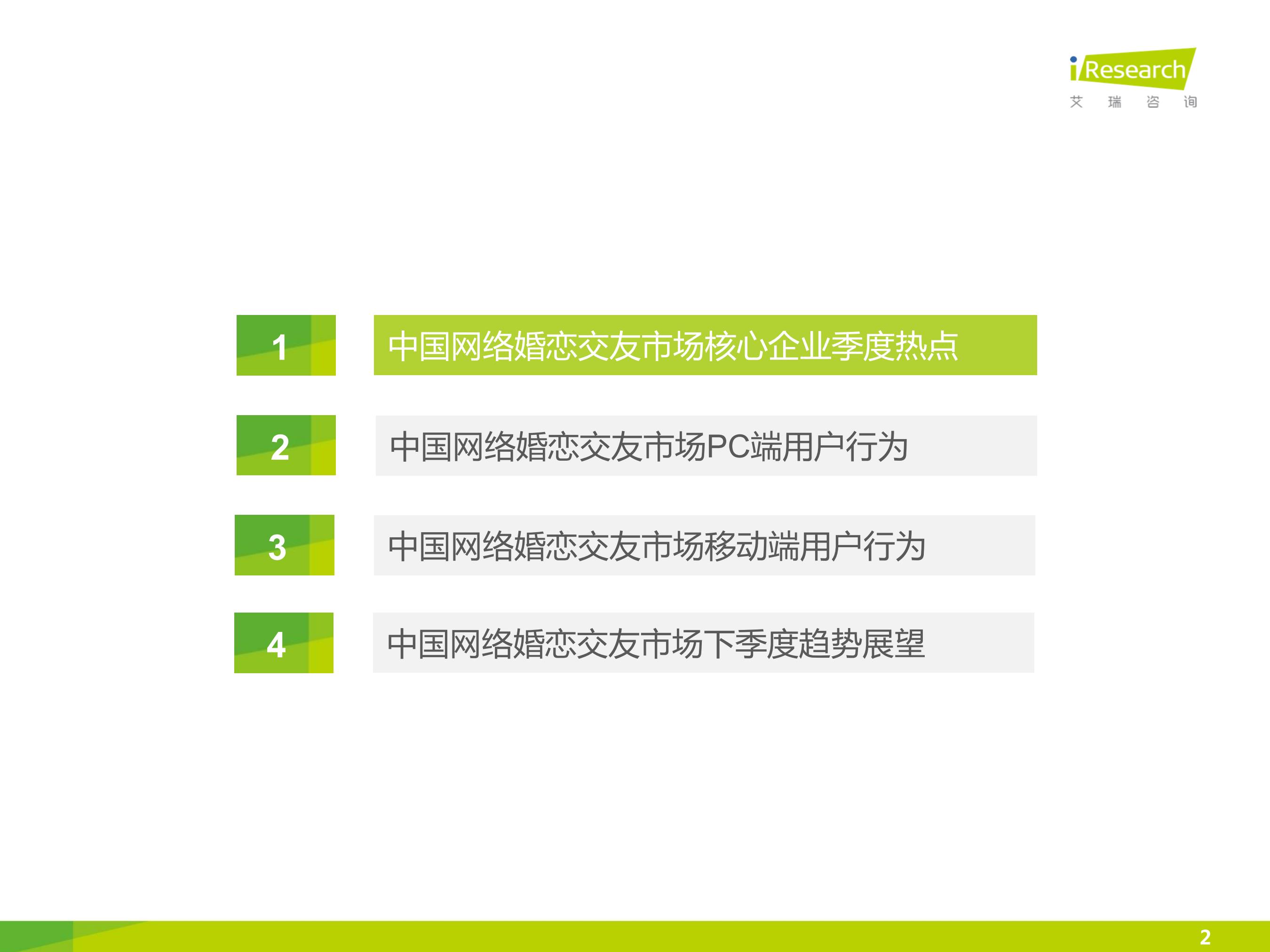 iResearch
艾 瑞 咨 询

1 中国网络婚恋交友市场核心企业季度热点

2 中国网络婚恋交友市场PC端用户行为

3 中国网络婚恋交友市场移动端用户行为

4 中国网络婚恋交友市场下季度趋势展望

2